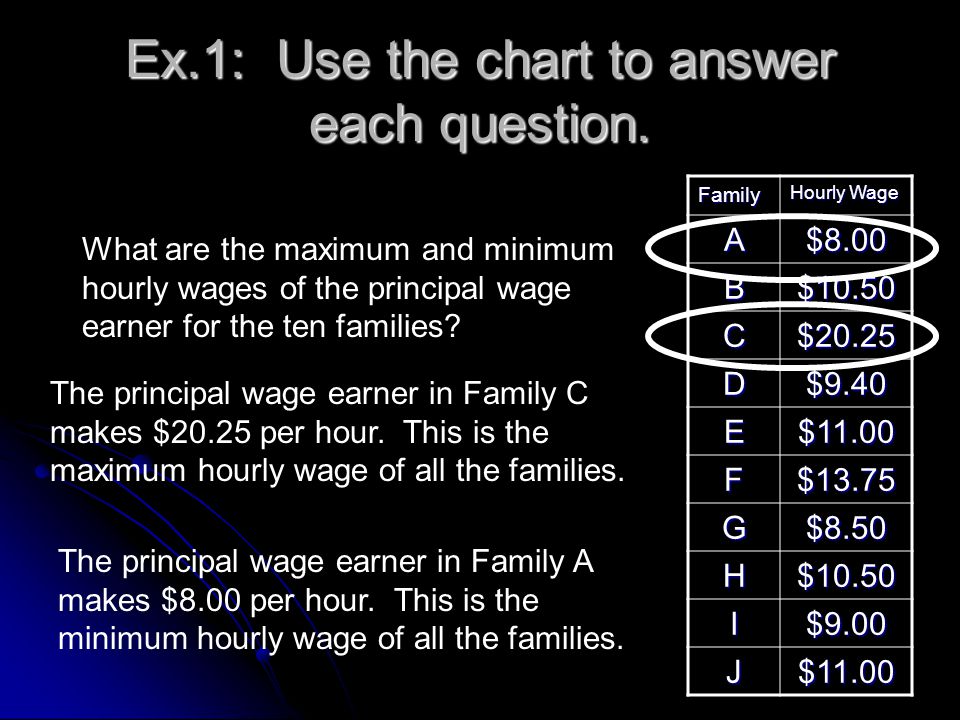 Ex.1: Use the chart to answer each question.

What are the maximum and minimum hourly wages of the principal wage earner for the ten families?

The principal wage earner in Family C makes \$20.25 per hour. This is the maximum hourly wage of all the families.

The principal wage earner in Family A makes \$8.00 per hour. This is the minimum hourly wage of all the families.

| Family | Hourly Wage |
|---|---|
| A | \$8.00 |
| B | \$10.50 |
| C | \$20.25 |
| D | \$9.40 |
| E | \$11.00 |
| F | \$13.75 |
| G | \$8.50 |
| H | \$10.50 |
| I | \$9.00 |
| J | \$11.00 |